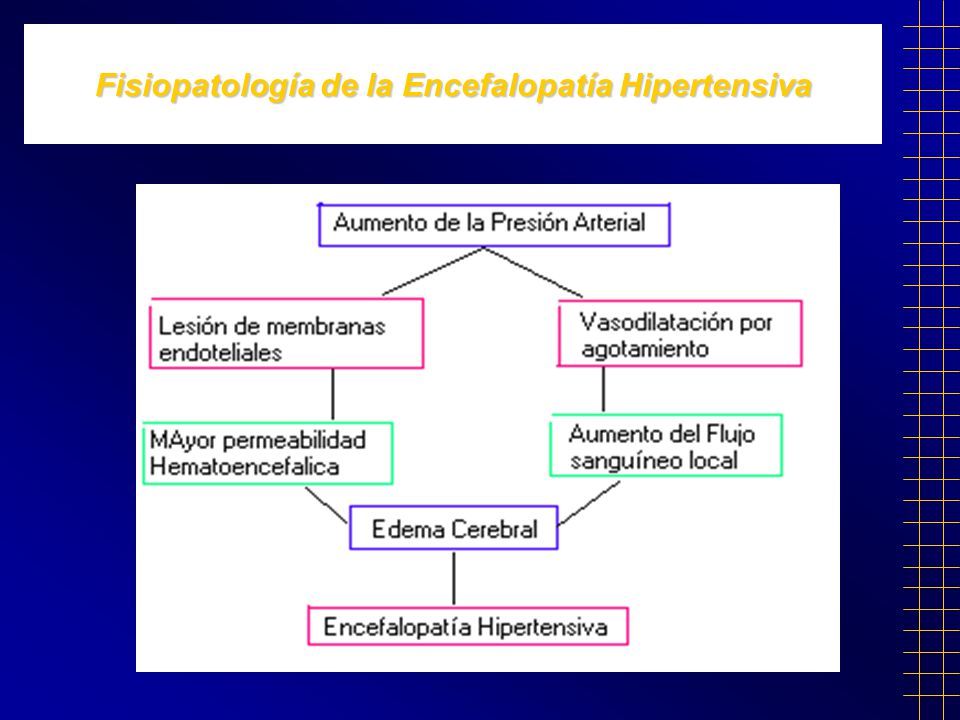 Fisiopatología de la Encefalopatía Hipertensiva

Aumento de la Presión Arterial

Lesión de membranas endoteliales

Vasodilatación por agotamiento

MAyor permeabilidad Hematoencefalica

Aumento del Flujo sanguíneo local

Edema Cerebral

Encefalopatía Hipertensiva